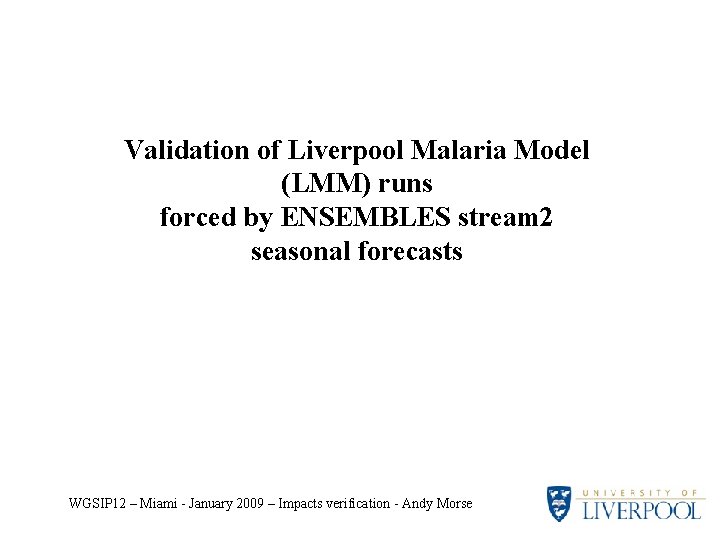 Validation of Liverpool Malaria Model (LMM) runs
forced by ENSEMBLES stream2 seasonal forecasts

WGSIP12 – Miami - January 2009 – Impacts verification - Andy Morse

UNIVERSITY OF
LIVERPOOL